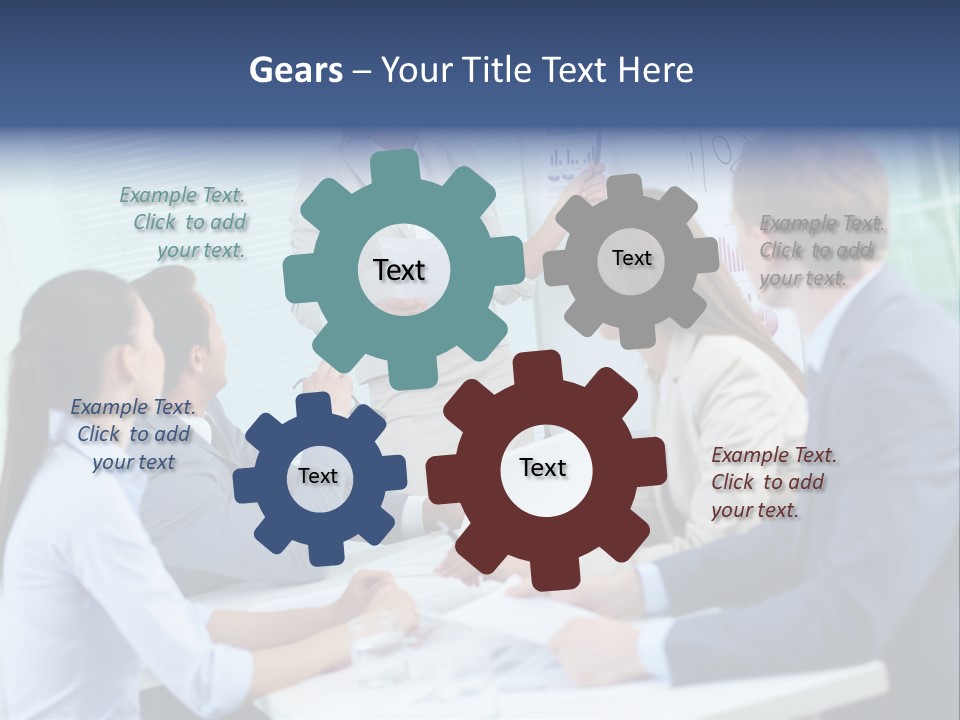 Gears – Your Title Text Here

Example Text. Click to add your text.

Text

Text

Example Text. Click to add your text.

Example Text. Click to add your text

Text

Text

Example Text. Click to add your text.